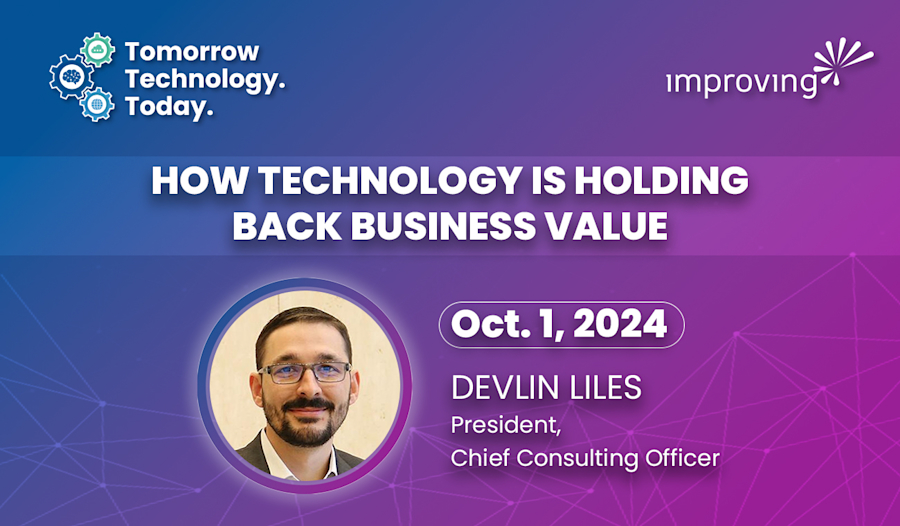 Tomorrow Technology. Today.

improving

HOW TECHNOLOGY IS HOLDING BACK BUSINESS VALUE

Oct. 1, 2024

DEVLIN LILES
President,
Chief Consulting Officer